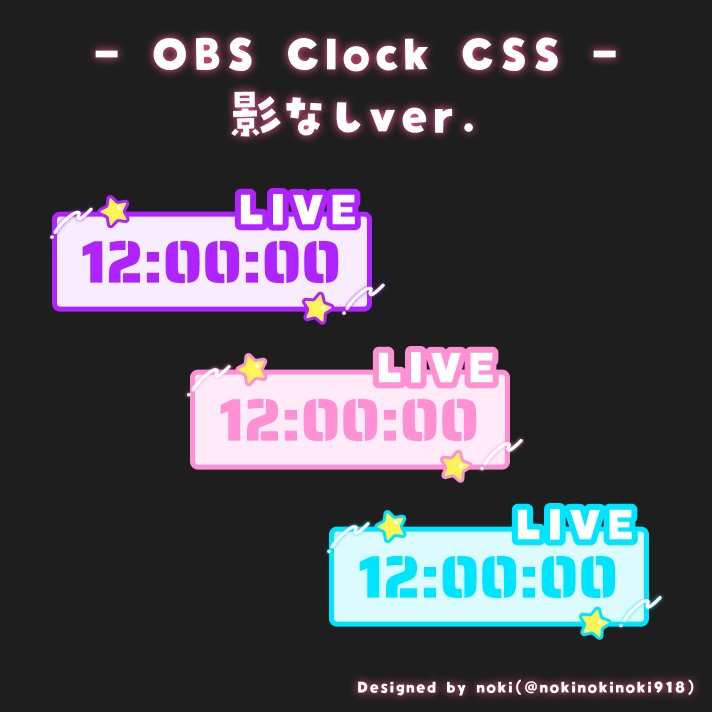 - OBS Clock CSS -
影なしver.

LIVE
12:00:00

LIVE
12:00:00

LIVE
12:00:00

Designed by noki(@nokinokinoki918)